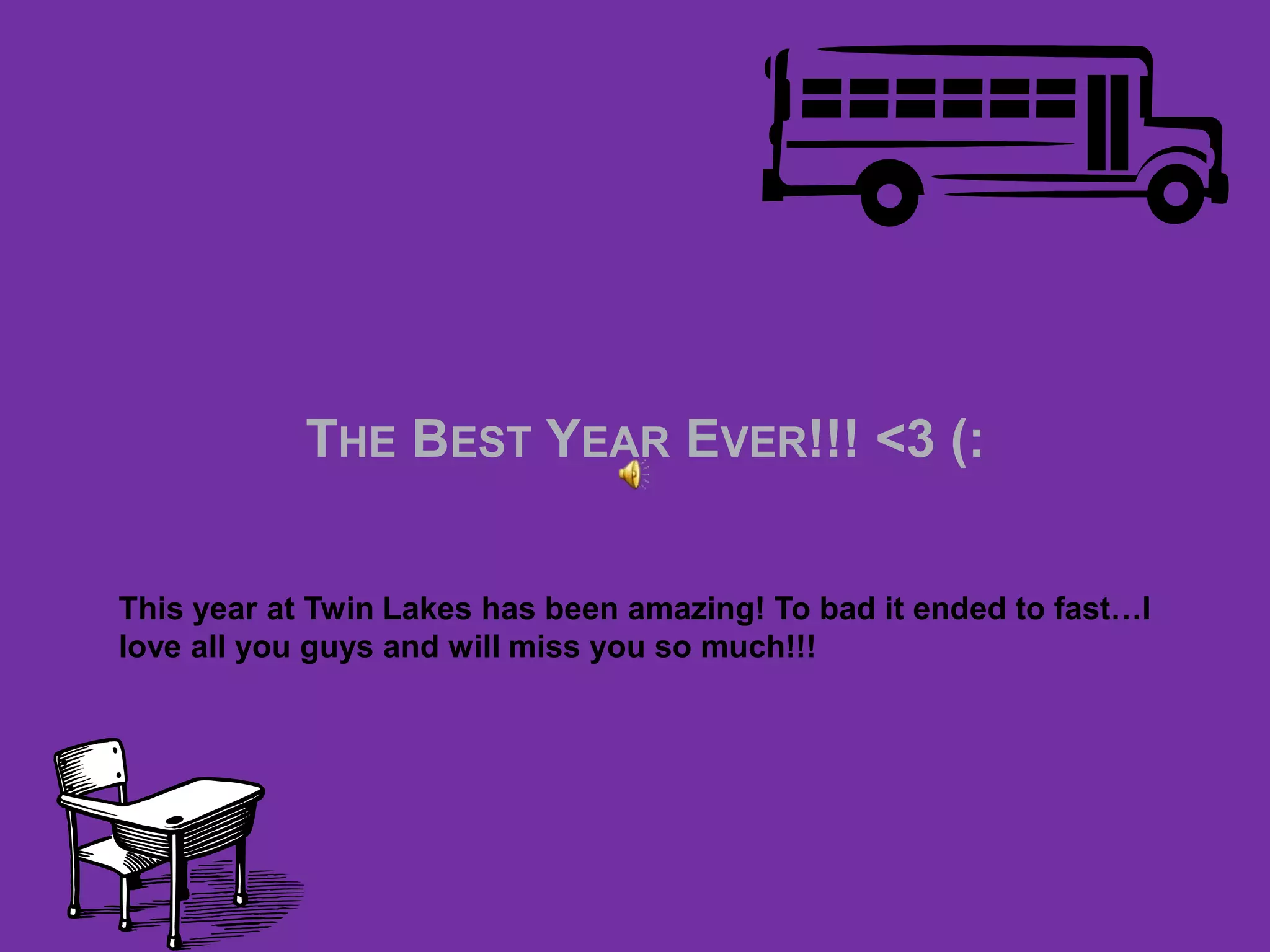 THE BEST YEAR EVER!!! <3 (:

This year at Twin Lakes has been amazing! To bad it ended to fast…I love all you guys and will miss you so much!!!